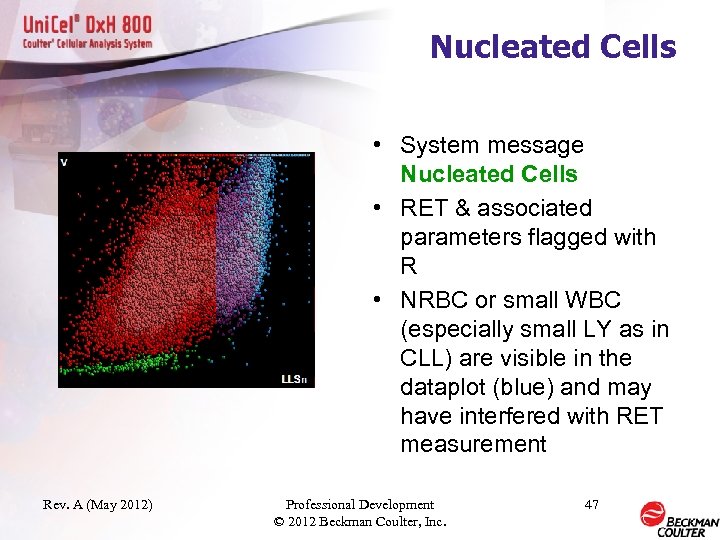 UniCel® DxH 800
Coulter® Cellular Analysis System

Nucleated Cells

V

LLSn

• System message Nucleated Cells
• RET & associated parameters flagged with R
• NRBC or small WBC (especially small LY as in CLL) are visible in the dataplot (blue) and may have interfered with RET measurement

Rev. A (May 2012)

Professional Development
© 2012 Beckman Coulter, Inc.

47

BECKMAN COULTER